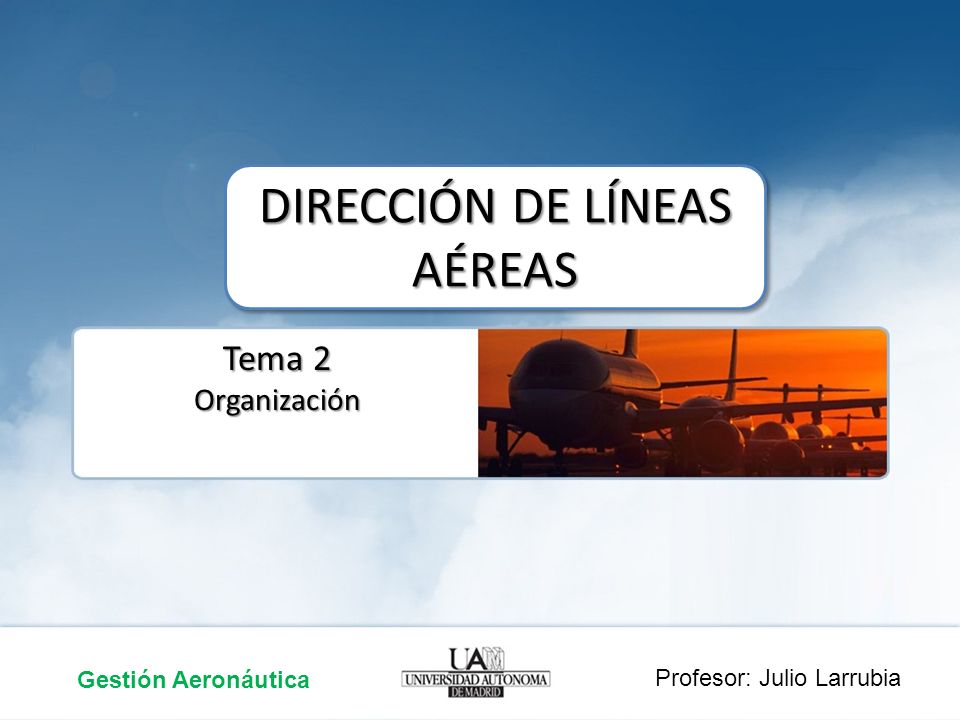 DIRECCIÓN DE LÍNEAS AÉREAS

Tema 2
Organización

Gestión Aeronáutica

UAM
UNIVERSIDAD AUTONOMA
DE MADRID

Profesor: Julio Larrubia